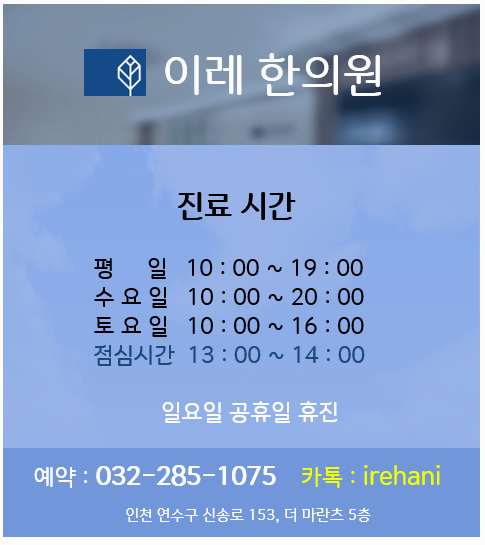 이레 한의원

진료 시간

평 일 10 : 00 ~ 19 : 00
수 요 일 10 : 00 ~ 20 : 00
토 요 일 10 : 00 ~ 16 : 00
점심시간 13 : 00 ~ 14 : 00

일요일 공휴일 휴진

예약 : 032-285-1075 카톡 : irehani

인천 연수구 신송로 153, 더 마란츠 5층